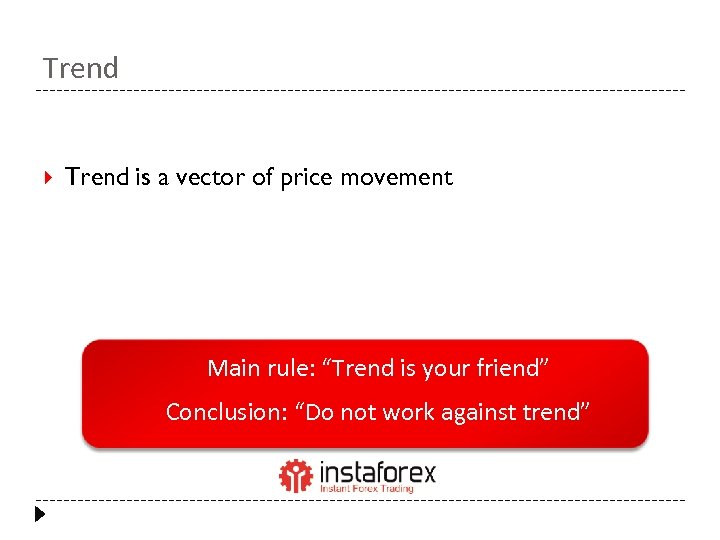 Trend

Trend is a vector of price movement

Main rule: “Trend is your friend”

Conclusion: “Do not work against trend”

instaforex
Instant Forex Trading